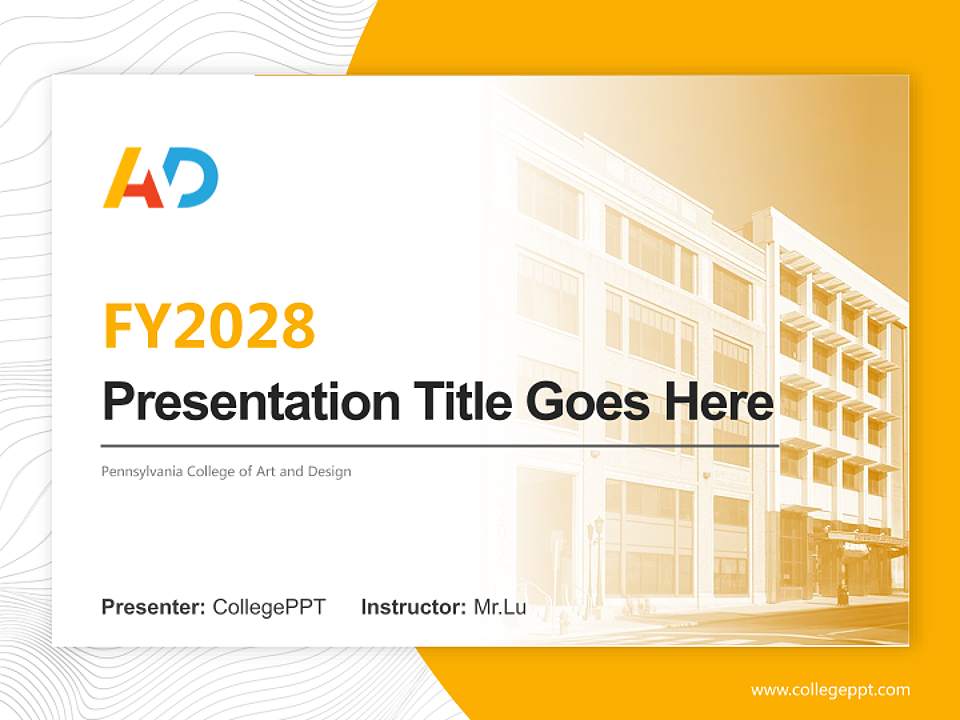 AD

FY2028

Presentation Title Goes Here

Pennsylvania College of Art and Design

Presenter: CollegePPT Instructor: Mr.Lu

www.collegeppt.com